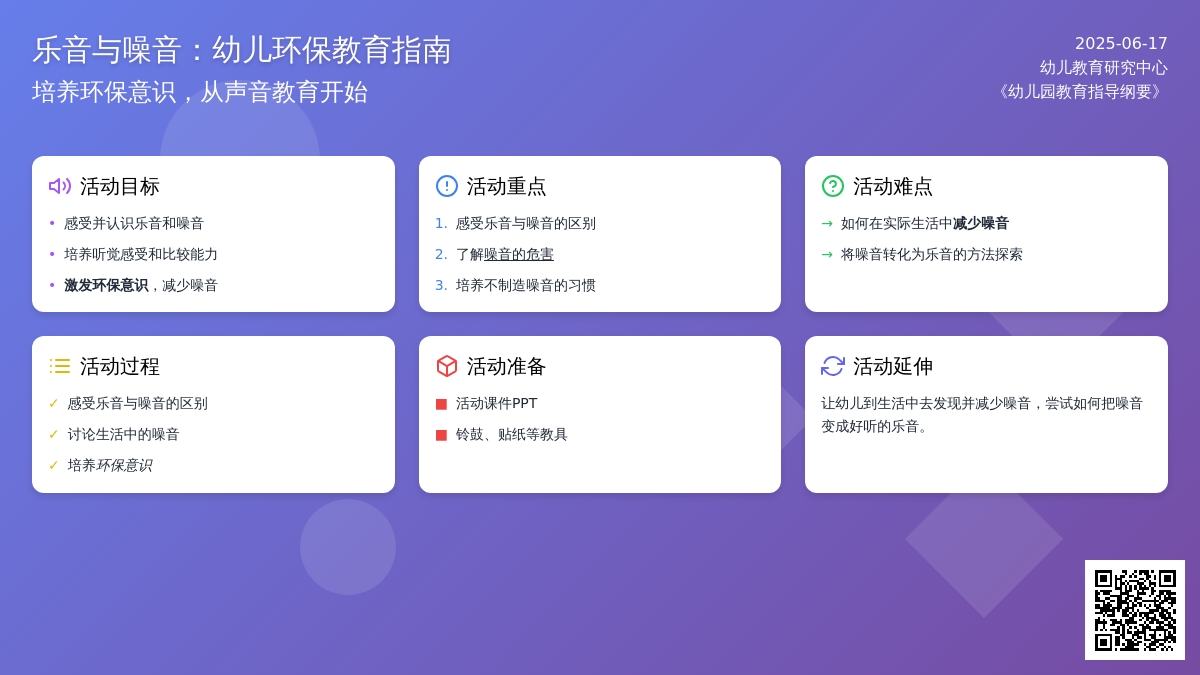 乐音与噪音：幼儿环保教育指南
培养环保意识，从声音教育开始

2025-06-17
幼儿教育研究中心
《幼儿园教育指导纲要》

活动目标
• 感受并认识乐音和噪音
• 培养听觉感受和比较能力
• 激发环保意识，减少噪音

活动重点
1. 感受乐音与噪音的区别
2. 了解噪音的危害
3. 培养不制造噪音的习惯

活动难点
→ 如何在实际生活中减少噪音
→ 将噪音转化为乐音的方法探索

活动过程
✓ 感受乐音与噪音的区别
✓ 讨论生活中的噪音
✓ 培养环保意识

活动准备
■ 活动课件PPT
■ 铃鼓、贴纸等教具

活动延伸
让幼儿到生活中去发现并减少噪音，尝试如何把噪音变成好听的乐音。